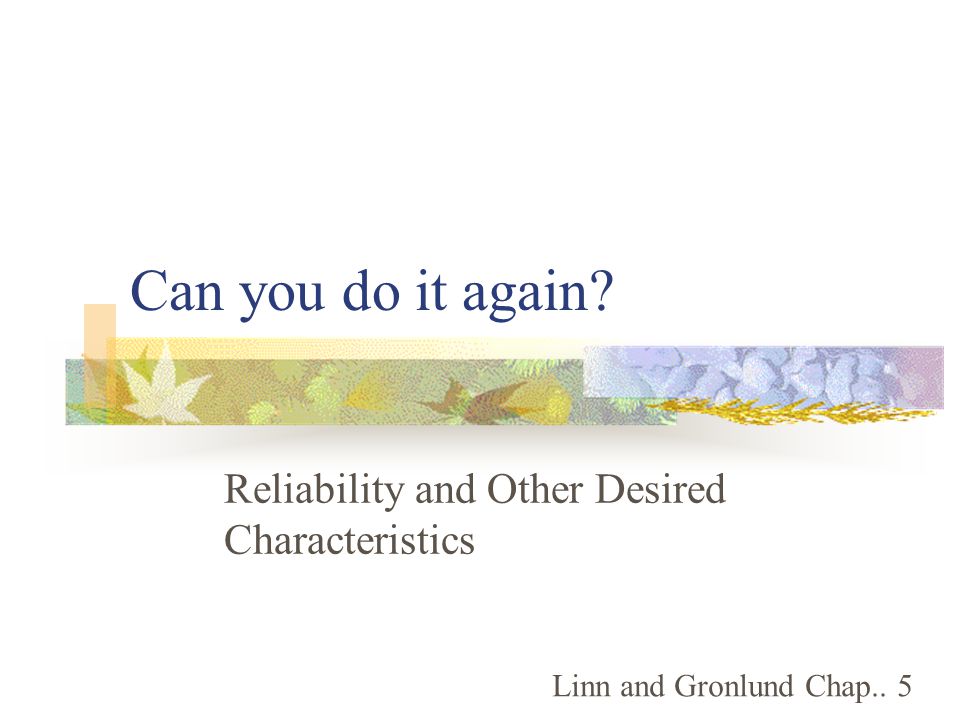 Can you do it again?

Reliability and Other Desired Characteristics

Linn and Gronlund Chap.. 5